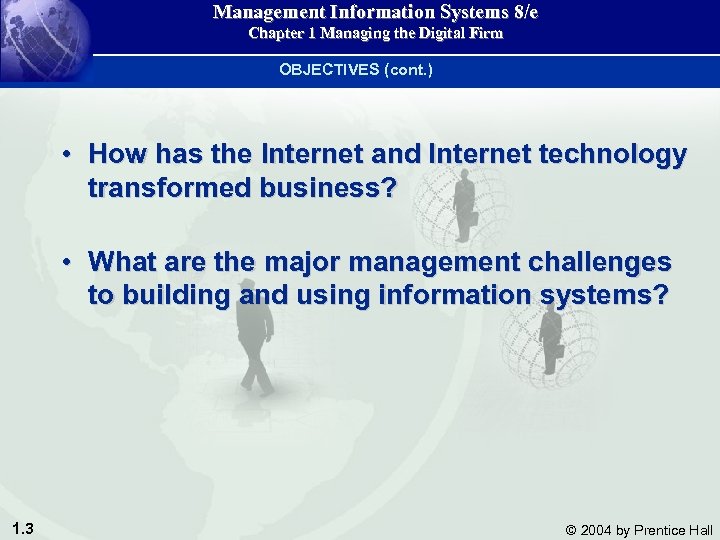 Management Information Systems 8/e
Chapter 1 Managing the Digital Firm

OBJECTIVES (cont.)

• How has the Internet and Internet technology transformed business?

• What are the major management challenges to building and using information systems?

1.3

© 2004 by Prentice Hall